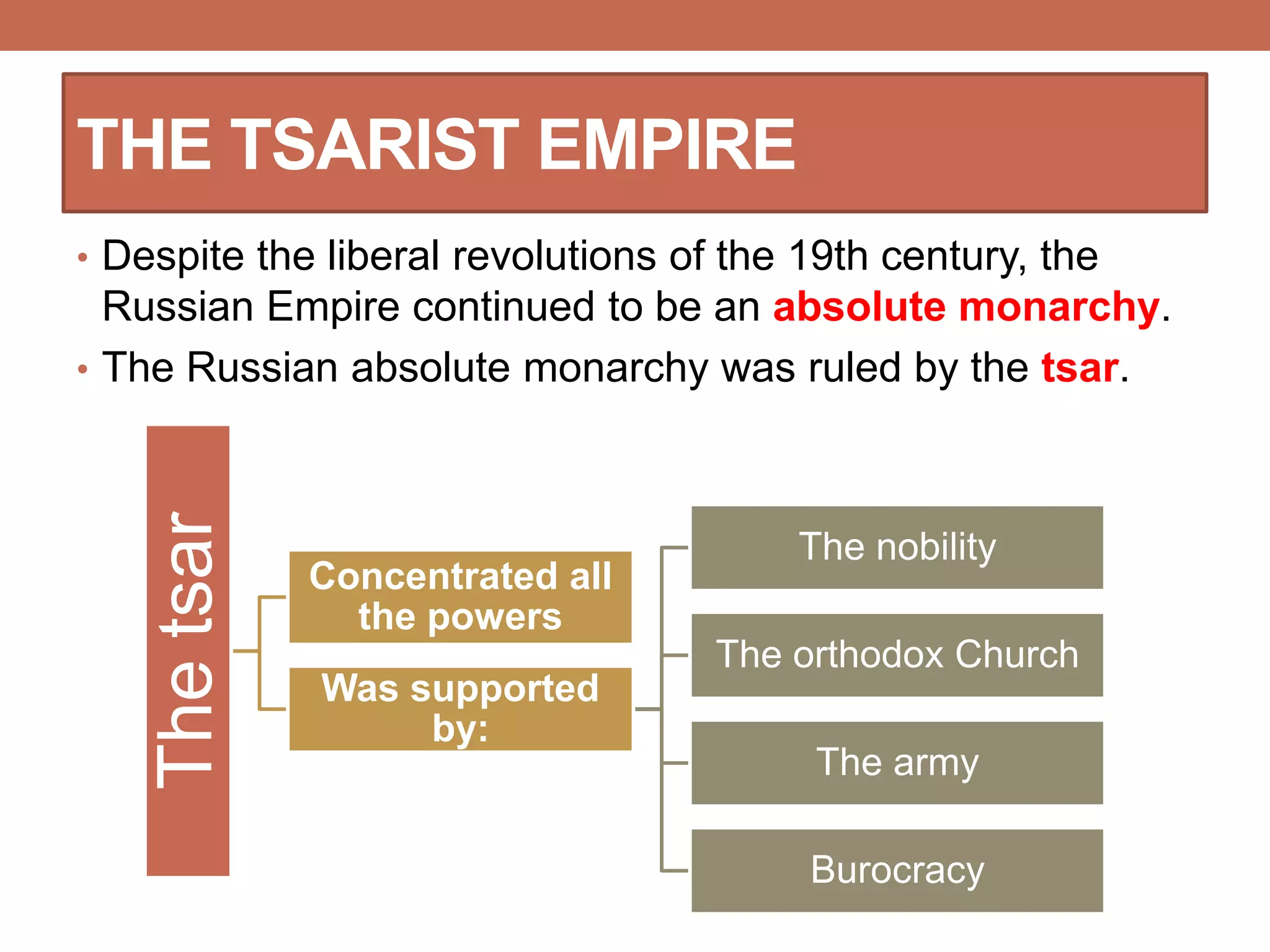 THE TSARIST EMPIRE

• Despite the liberal revolutions of the 19th century, the Russian Empire continued to be an absolute monarchy.
• The Russian absolute monarchy was ruled by the tsar.

The tsar

Concentrated all the powers

Was supported by:

The nobility

The orthodox Church

The army

Burocracy